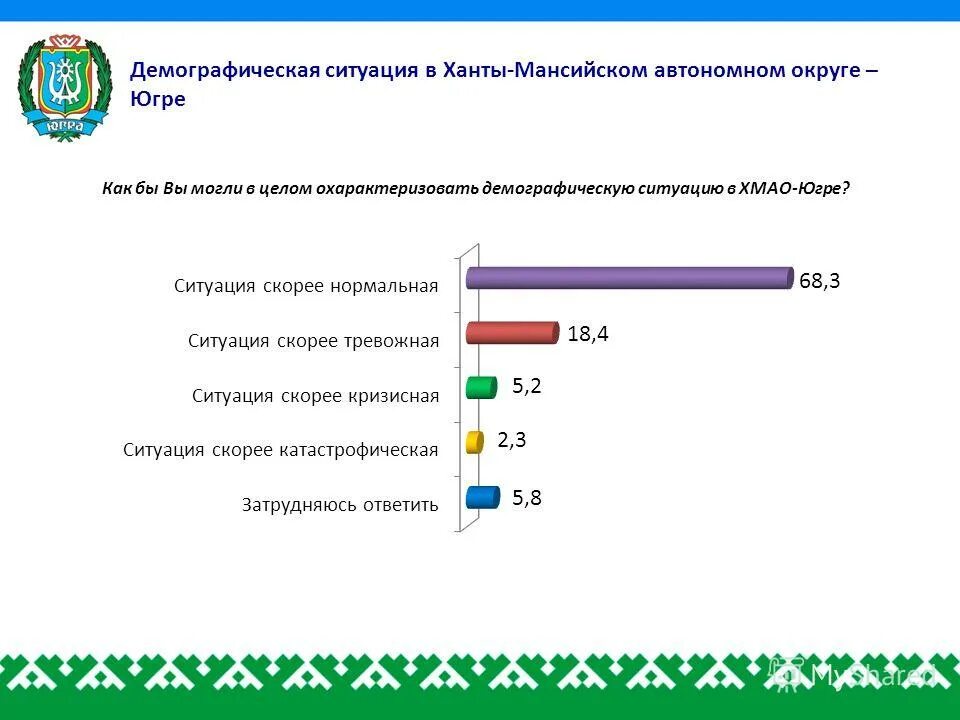 ЮГРА

Демографическая ситуация в Ханты-Мансийском автономном округе – Югре

Как бы Вы могли в целом охарактеризовать демографическую ситуацию в ХМАО-Югре?

Ситуация скорее нормальная 68,3

Ситуация скорее тревожная 18,4

Ситуация скорее кризисная 5,2

Ситуация скорее катастрофическая 2,3

Затрудняюсь ответить 5,8

MyShared